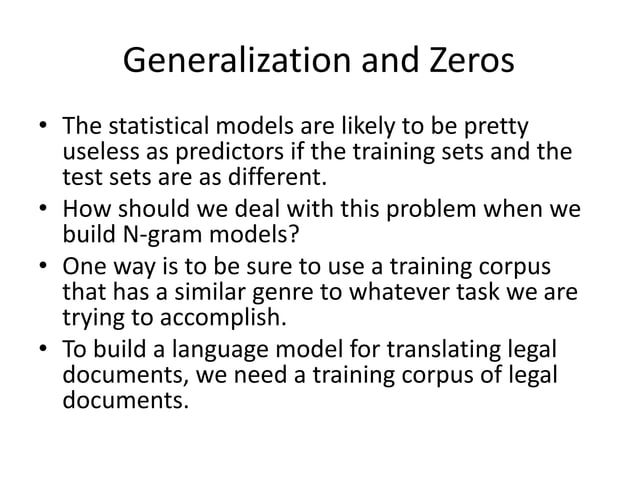 Generalization and Zeros

• The statistical models are likely to be pretty useless as predictors if the training sets and the test sets are as different.
• How should we deal with this problem when we build N-gram models?
• One way is to be sure to use a training corpus that has a similar genre to whatever task we are trying to accomplish.
• To build a language model for translating legal documents, we need a training corpus of legal documents.